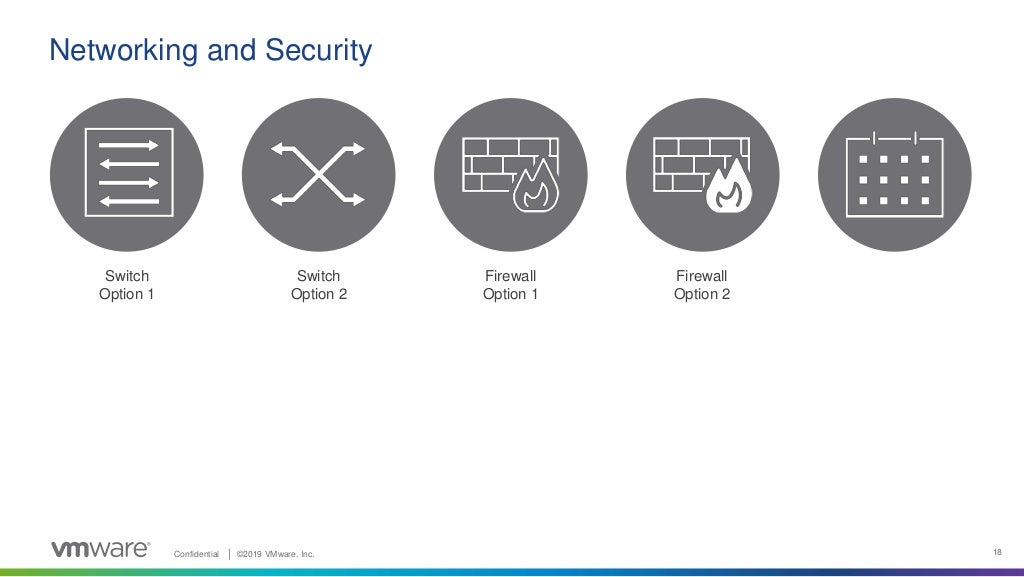 Networking and Security

Switch
Option 1

Switch
Option 2

Firewall
Option 1

Firewall
Option 2

vmware®

Confidential | ©2019 VMware, Inc.

18